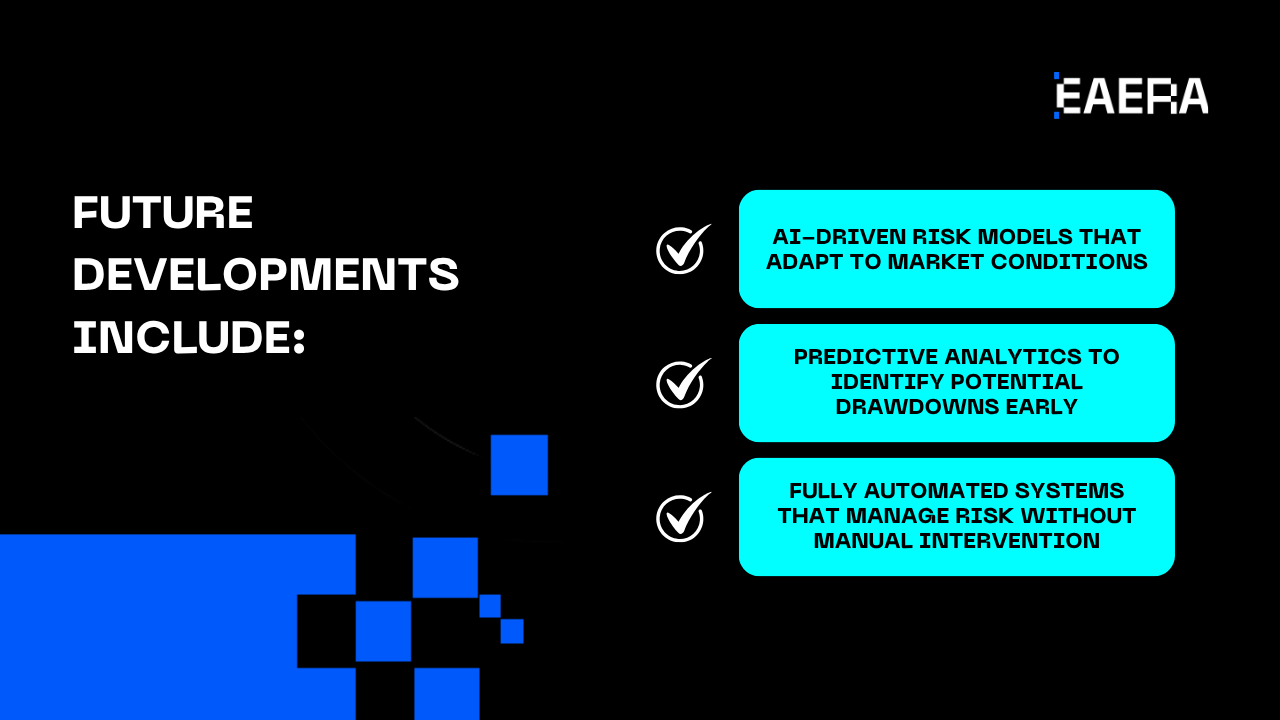 EAERA

FUTURE DEVELOPMENTS INCLUDE:

AI-DRIVEN RISK MODELS THAT ADAPT TO MARKET CONDITIONS

PREDICTIVE ANALYTICS TO IDENTIFY POTENTIAL DRAWDOWNS EARLY

FULLY AUTOMATED SYSTEMS THAT MANAGE RISK WITHOUT MANUAL INTERVENTION